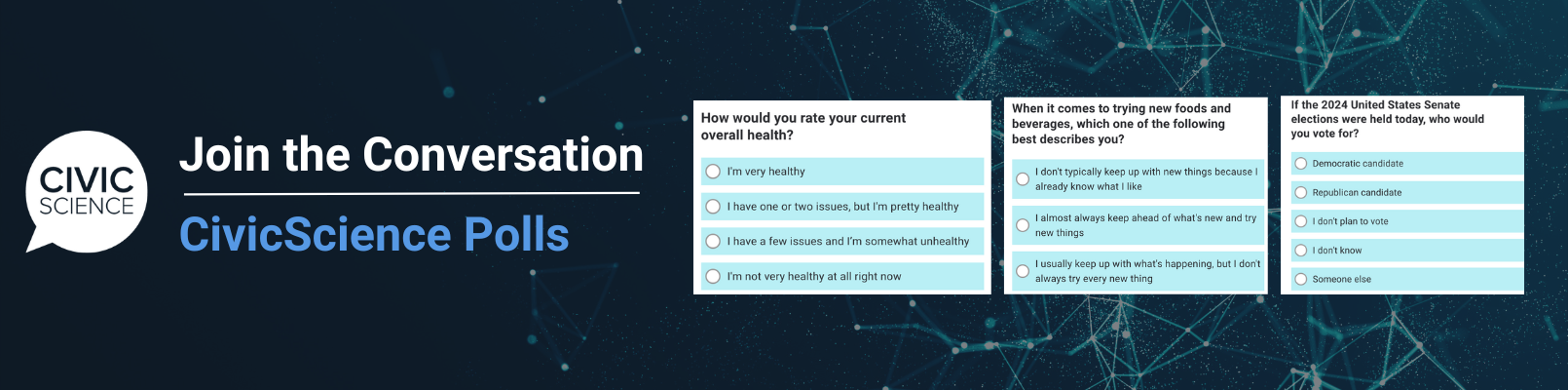 CIVIC SCIENCE

Join the Conversation

CivicScience Polls

How would you rate your current overall health?

I'm very healthy

I have one or two issues, but I'm pretty healthy

I have a few issues and I'm somewhat unhealthy

I'm not very healthy at all right now

When it comes to trying new foods and beverages, which one of the following best describes you?

I don't typically keep up with new things because I already know what I like

I almost always keep ahead of what's new and try new things

I usually keep up with what's happening, but I don't always try every new thing

If the 2024 United States Senate elections were held today, who would you vote for?

Democratic candidate

Republican candidate

I don't plan to vote

I don't know

Someone else